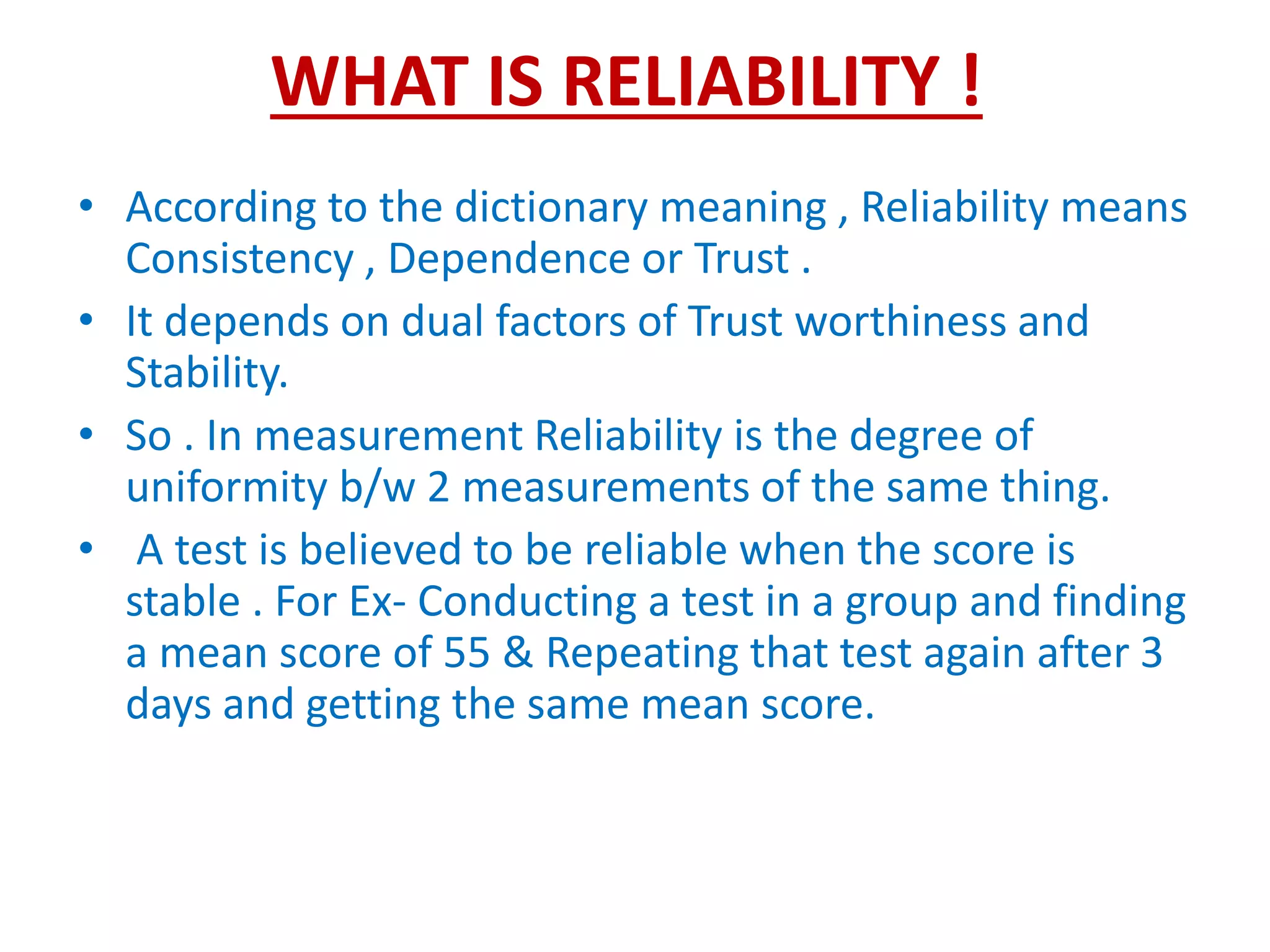 WHAT IS RELIABILITY !

• According to the dictionary meaning , Reliability means Consistency , Dependence or Trust .

• It depends on dual factors of Trust worthiness and Stability.

• So . In measurement Reliability is the degree of uniformity b/w 2 measurements of the same thing.

• A test is believed to be reliable when the score is stable . For Ex- Conducting a test in a group and finding a mean score of 55 & Repeating that test again after 3 days and getting the same mean score.